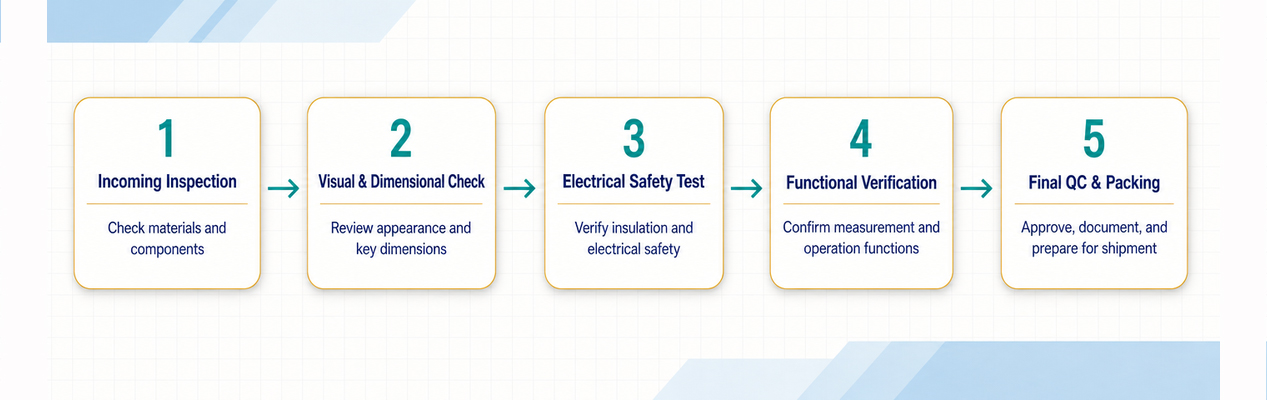 1
Incoming Inspection
Check materials and components

2
Visual & Dimensional Check
Review appearance and key dimensions

3
Electrical Safety Test
Verify insulation and electrical safety

4
Functional Verification
Confirm measurement and operation functions

5
Final QC & Packing
Approve, document, and prepare for shipment